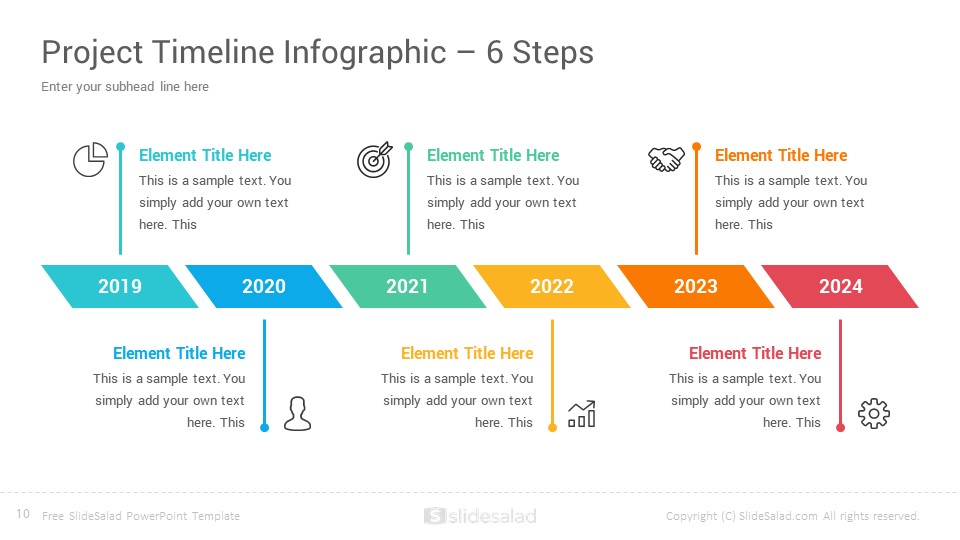 Project Timeline Infographic – 6 Steps

Enter your subhead line here

Element Title Here
This is a sample text. You simply add your own text here. This

Element Title Here
This is a sample text. You simply add your own text here. This

Element Title Here
This is a sample text. You simply add your own text here. This

2019 2020 2021 2022 2023 2024

Element Title Here
This is a sample text. You simply add your own text here. This

Element Title Here
This is a sample text. You simply add your own text here. This

Element Title Here
This is a sample text. You simply add your own text here. This

10 Free SlideSalad PowerPoint Template

slidesalad

Copyright (C) SlideSalad.com All rights reserved.